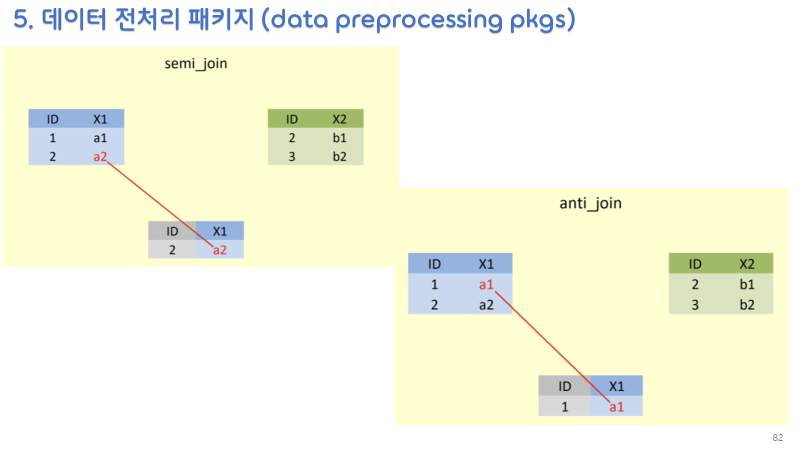 5. 데이터 전처리 패키지 (data preprocessing pkgs)

semi_join

| ID | X1 |
|---|---|
| 1 | a1 |
| 2 | a2 |

| ID | X2 |
|---|---|
| 2 | b1 |
| 3 | b2 |

| ID | X1 |
|---|---|
| 2 | a2 |

anti_join

| ID | X1 |
|---|---|
| 1 | a1 |
| 2 | a2 |

| ID | X2 |
|---|---|
| 2 | b1 |
| 3 | b2 |

| ID | X1 |
|---|---|
| 1 | a1 |

82